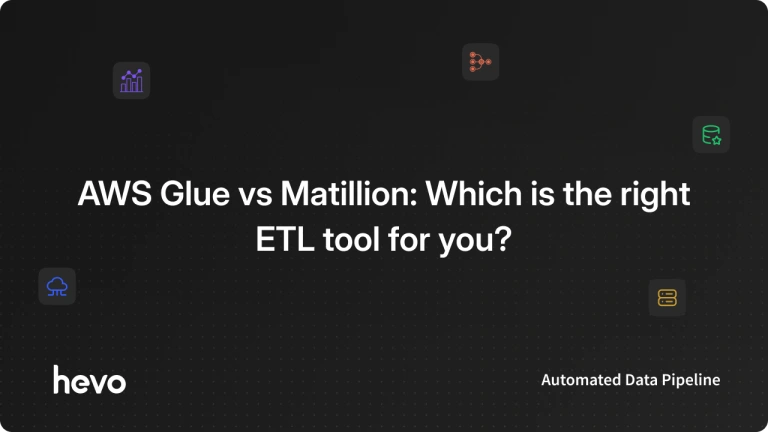 AWS Glue vs Matillion: Which is the right ETL tool for you?

hevo

Automated Data Pipeline